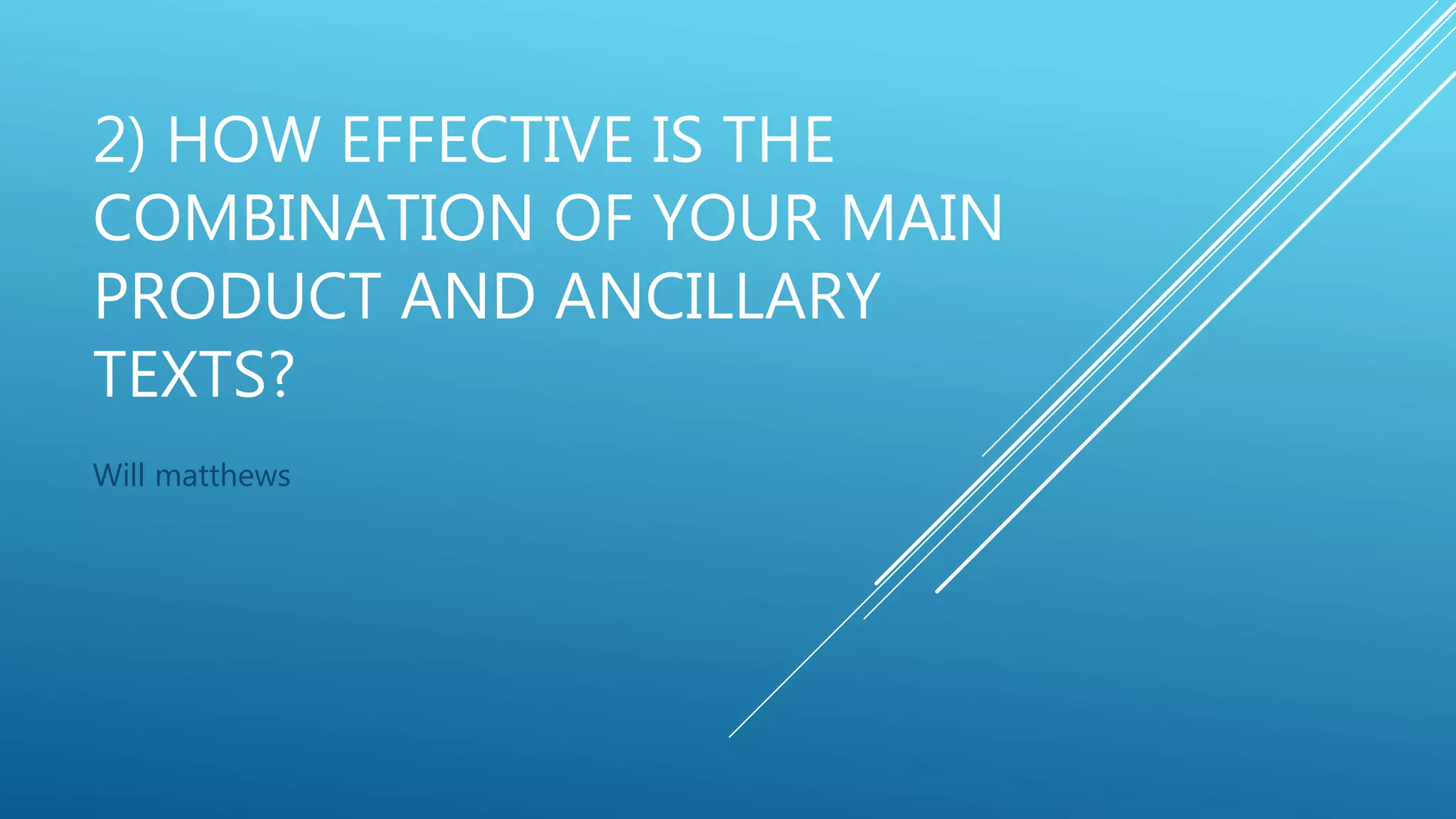 2) HOW EFFECTIVE IS THE COMBINATION OF YOUR MAIN PRODUCT AND ANCILLARY TEXTS?

Will matthews